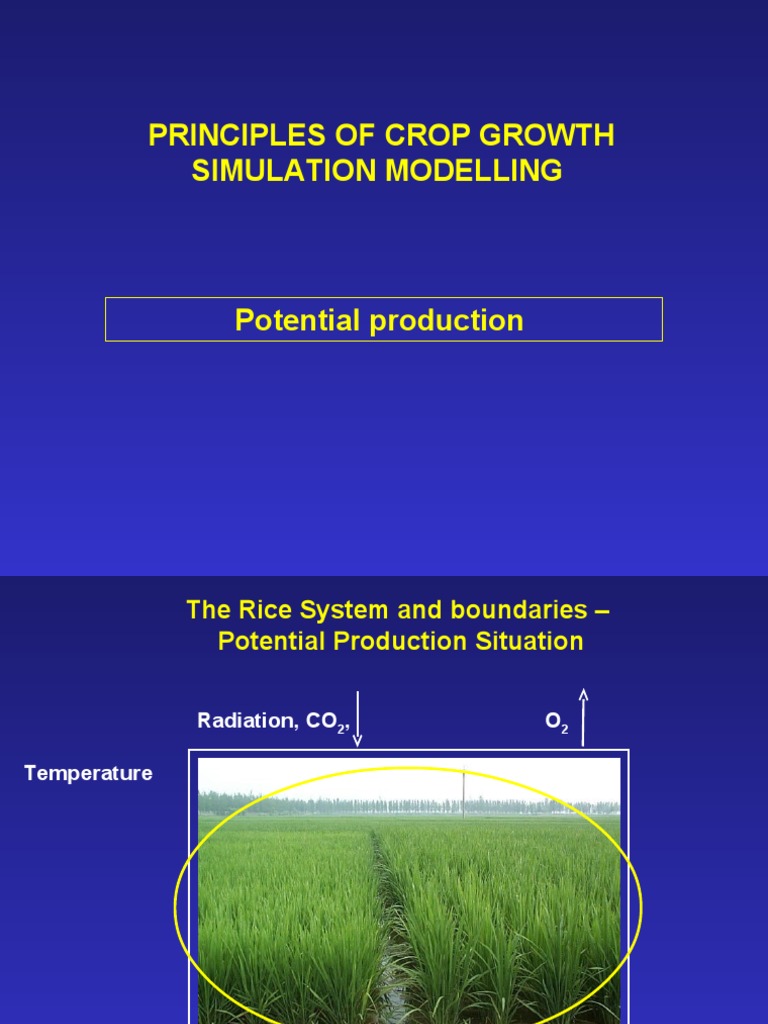 PRINCIPLES OF CROP GROWTH SIMULATION MODELLING

Potential production

The Rice System and boundaries – Potential Production Situation

Radiation, $CO_2$,

$O_2$

Temperature